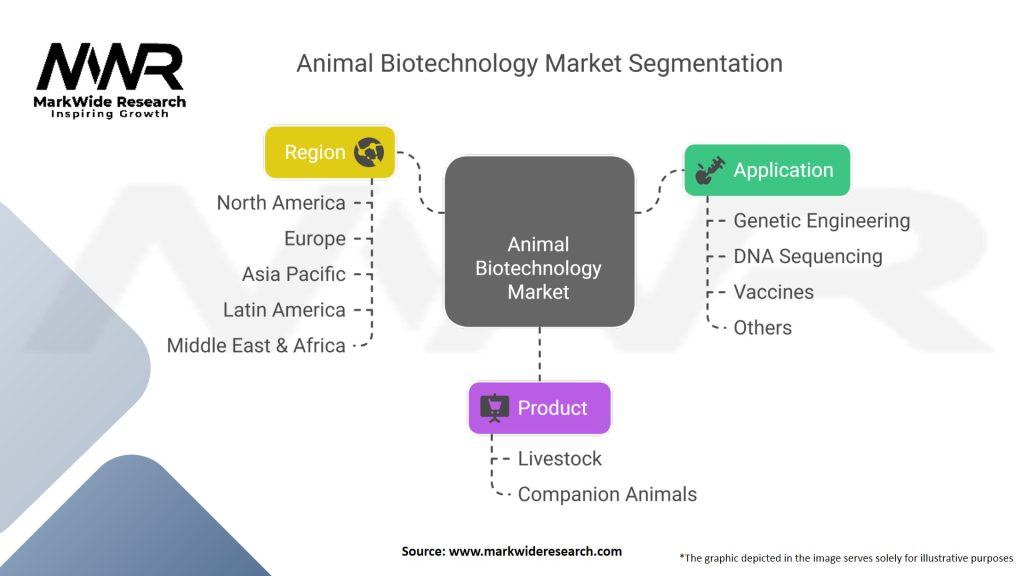 MWR
MarkWide Research
Inspiring Growth

Animal Biotechnology Market Segmentation

Region
North America
Europe
Asia Pacific
Latin America
Middle East & Africa

Animal Biotechnology Market

Application
Genetic Engineering
DNA Sequencing
Vaccines
Others

Product
Livestock
Companion Animals

Source: www.markwideresearch.com

*The graphic depicted in the image serves solely for illustrative purposes